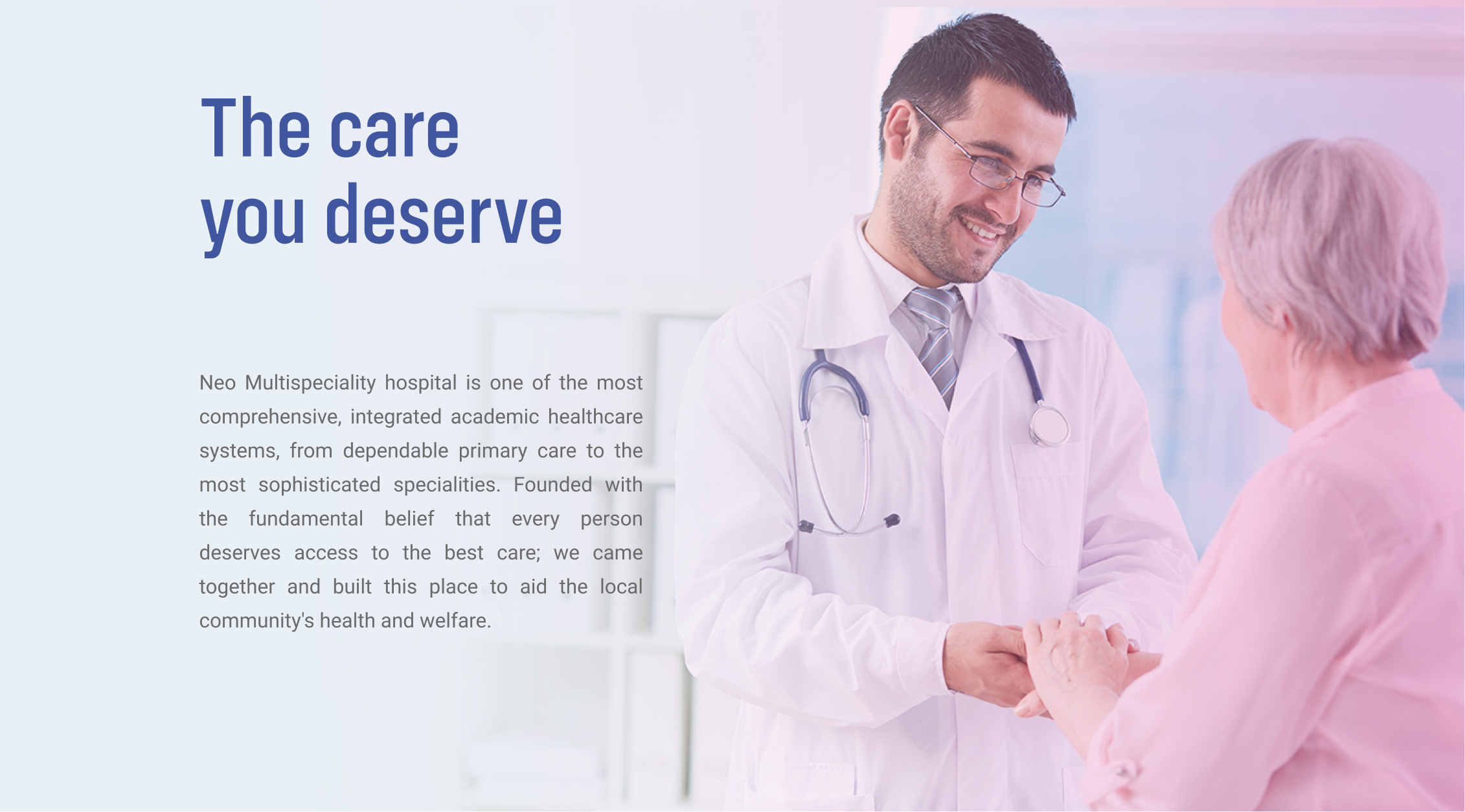 The care
you deserve

Neo Multispeciality hospital is one of the most comprehensive, integrated academic healthcare systems, from dependable primary care to the most sophisticated specialities. Founded with the fundamental belief that every person deserves access to the best care; we came together and built this place to aid the local community's health and welfare.